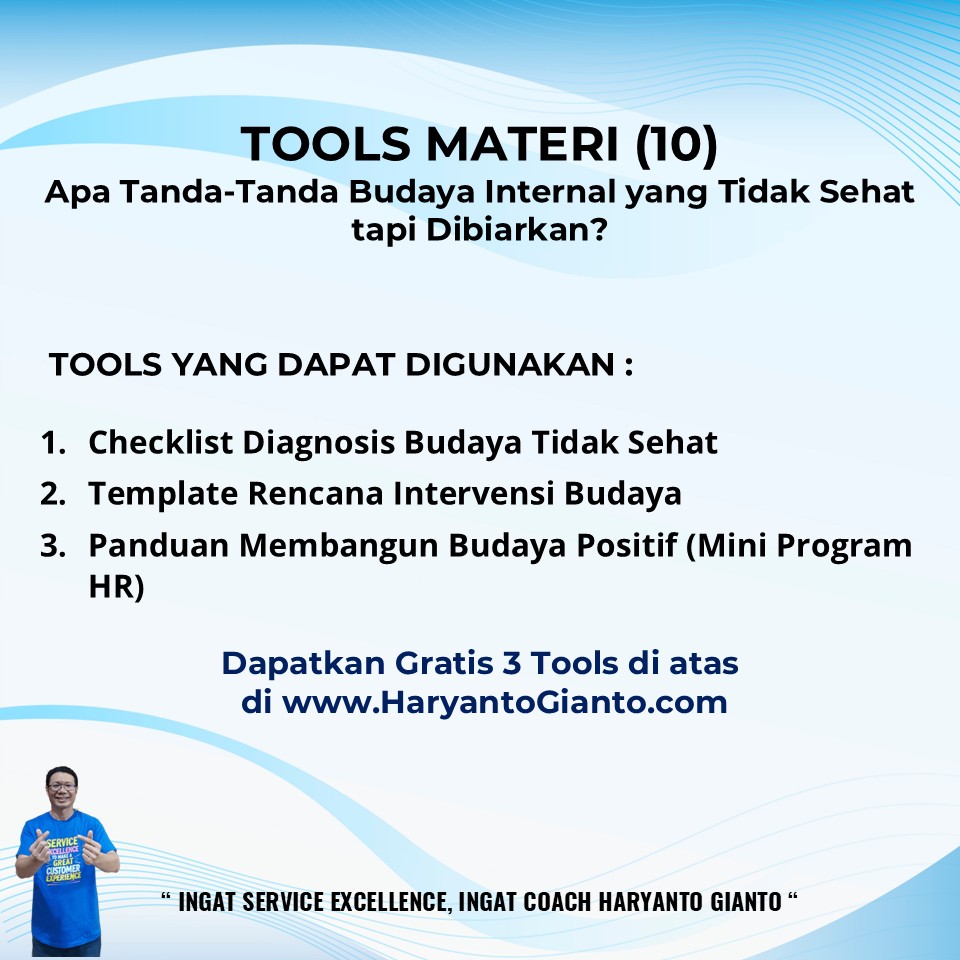 TOOLS MATERI (10)
Apa Tanda-Tanda Budaya Internal yang Tidak Sehat tapi Dibiarkan?

TOOLS YANG DAPAT DIGUNAKAN :

1. Checklist Diagnosis Budaya Tidak Sehat
2. Template Rencana Intervensi Budaya
3. Panduan Membangun Budaya Positif (Mini Program HR)

Dapatkan Gratis 3 Tools di atas di www.HaryantoGianto.com

SERVICE EXCELLENCE TO MAKE A GREAT CUSTOMER EXPERIENCE

“ INGAT SERVICE EXCELLENCE, INGAT COACH HARYANTO GIANTO “